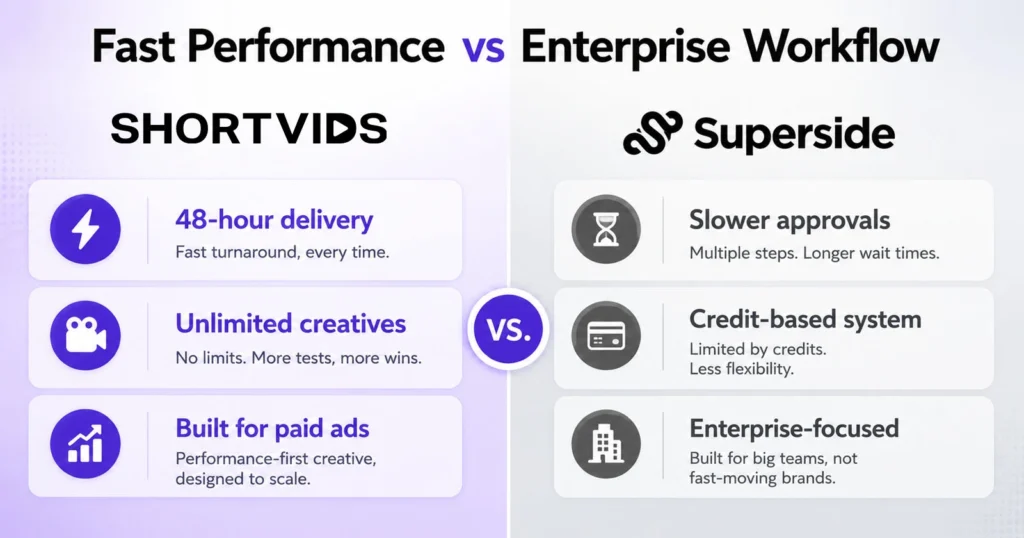 Fast Performance vs Enterprise Workflow

SHORTVIDS

48-hour delivery
Fast turnaround, every time.

Unlimited creatives
No limits. More tests, more wins.

Built for paid ads
Performance-first creative, designed to scale.

VS.

Superside

Slower approvals
Multiple steps. Longer wait times.

Credit-based system
Limited by credits.
Less flexibility.

Enterprise-focused
Built for big teams, not fast-moving brands.